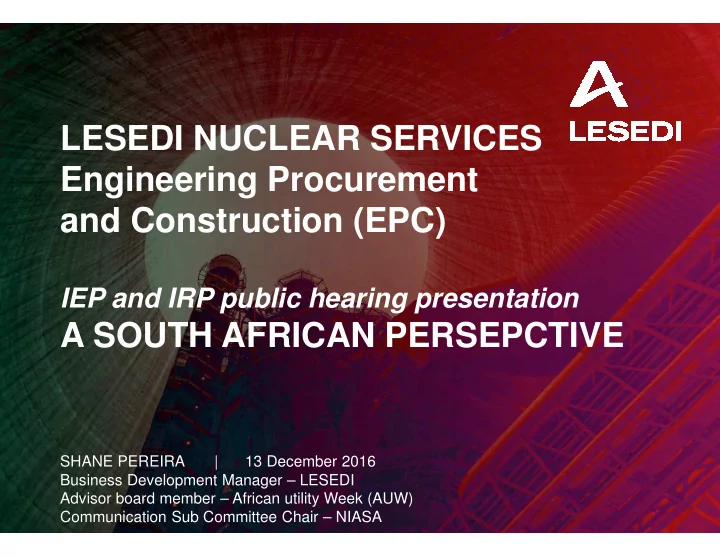 LESEDI

LESEDI NUCLEAR SERVICES
Engineering Procurement and Construction (EPC)

IEP and IRP public hearing presentation
A SOUTH AFRICAN PERSEPCTIVE

SHANE PEREIRA | 13 December 2016
Business Development Manager – LESEDI
Advisor board member – African utility Week (AUW)
Communication Sub Committee Chair – NIASA